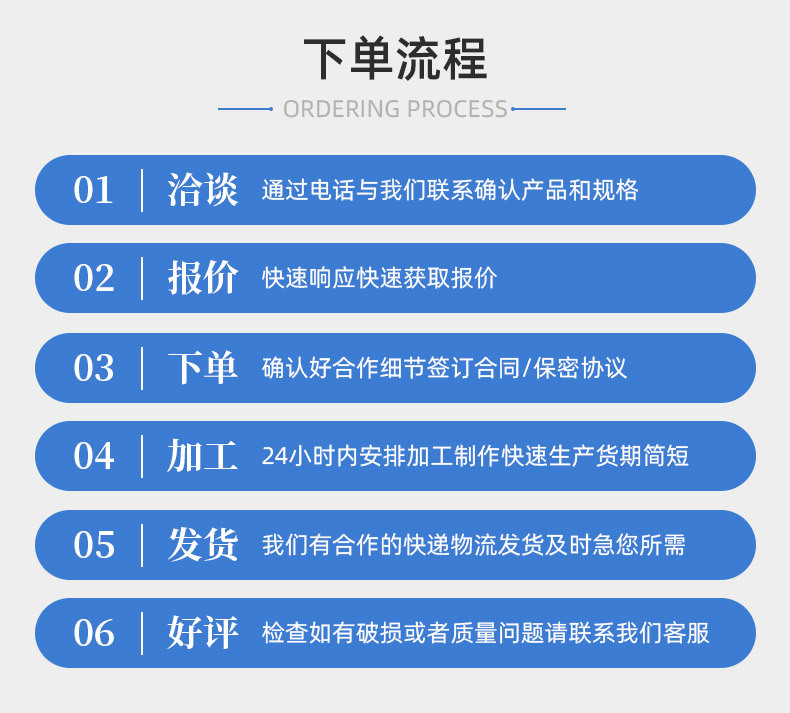 下单流程

ORDERING PROCESS

01 洽谈 通过电话与我们联系确认产品和规格

02 报价 快速响应快速获取报价

03 下单 确认好合作细节签订合同/保密协议

04 加工 24小时内安排加工制作快速生产货期简短

05 发货 我们有合作的快递物流发货及时急您所需

06 好评 检查如有破损或者质量问题请联系我们客服